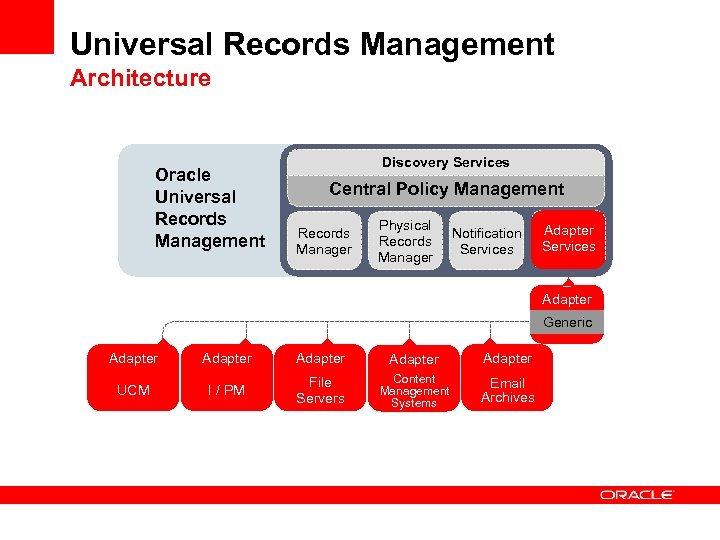 Universal Records Management
Architecture

Oracle Universal Records Management

Discovery Services

Central Policy Management

Records Manager

Physical Records Manager

Notification Services

Adapter Services

Adapter

Generic

Adapter UCM

Adapter I / PM

Adapter File Servers

Adapter Content Management Systems

Adapter Email Archives

ORACLE